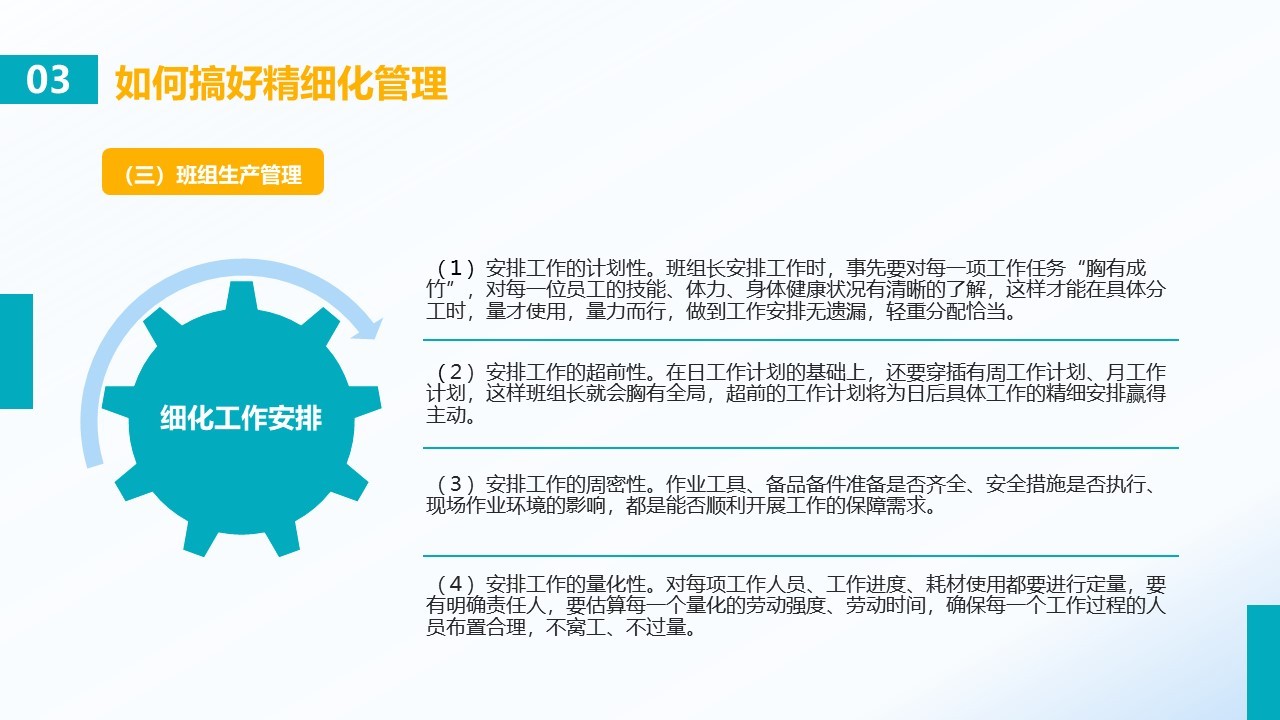 03 如何搞好精细化管理

（三）班组生产管理

细化工作安排

（1）安排工作的计划性。班组长安排工作时，事先要对每一项工作任务“胸有成竹”，对每一位员工的技能、体力、身体健康状况有清晰的了解，这样才能在具体分工时，量才使用，量力而行，做到工作安排无遗漏，轻重分配恰当。

（2）安排工作的超前性。在日工作计划的基础上，还要穿插有周工作计划、月工作计划，这样班组长就会胸有全局，超前的工作计划将为日后具体工作的精细安排赢得主动。

（3）安排工作的周密性。作业工具、备品备件准备是否齐全、安全措施是否执行、现场作业环境的影响，都是能否顺利开展工作的保障需求。

（4）安排工作的量化性。对每项工作人员、工作进度、耗材使用都要进行定量，要有明确责任人，要估算每一个量化的劳动强度、劳动时间，确保每一个工作过程的人员布置合理，不窝工、不过量。